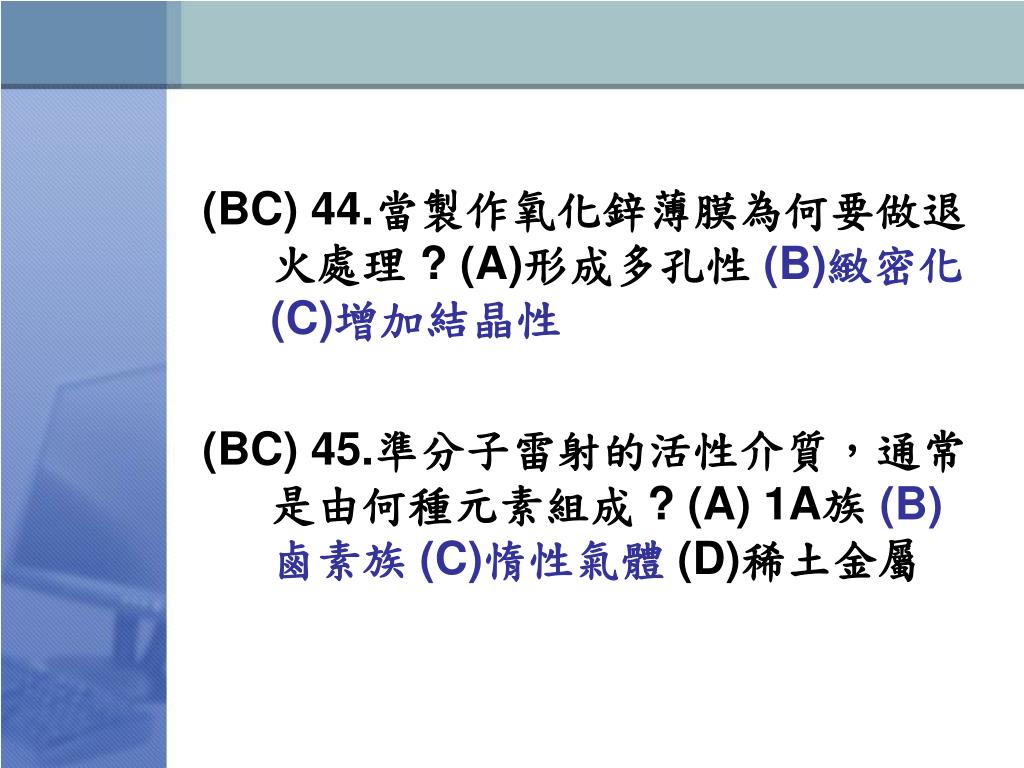 (BC) 44.當製作氧化鋅薄膜為何要做退火處理？(A)形成多孔性 (B)緻密化 (C)增加結晶性

(BC) 45.準分子雷射的活性介質，通常是由何種元素組成？(A) 1A族 (B)鹵素族 (C)惰性氣體 (D)稀土金屬